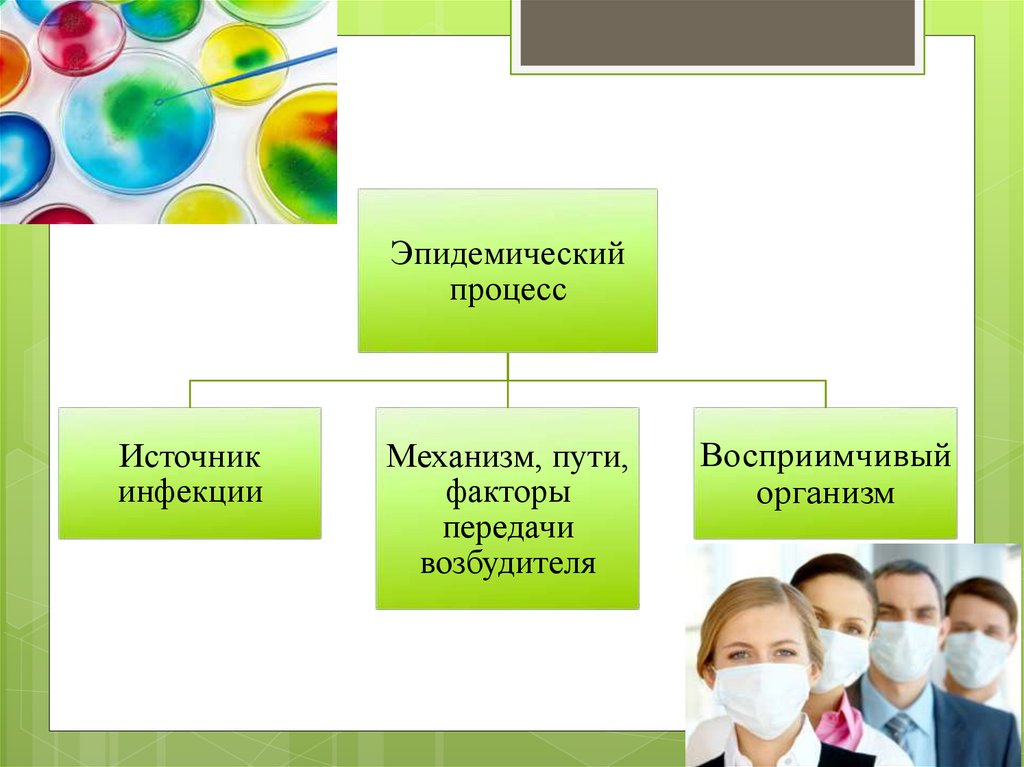 Эпидемический процесс

Источник инфекции

Механизм, пути, факторы передачи возбудителя

Восприимчивый организм